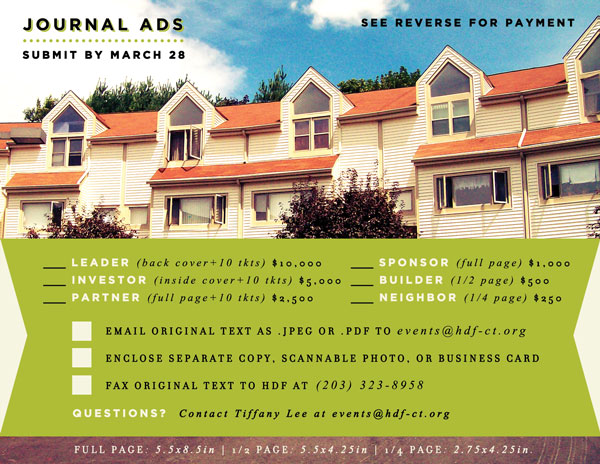 JOURNAL ADS
SUBMIT BY MARCH 28

SEE REVERSE FOR PAYMENT

___ LEADER (back cover+10 tkts) $10,000
___ INVESTOR (inside cover+10 tkts) $5,000
___ PARTNER (full page+10 tkts) $2,500

___ SPONSOR (full page) $1,000
___ BUILDER (1/2 page) $500
___ NEIGHBOR (1/4 page) $250

EMAIL ORIGINAL TEXT AS .JPEG OR .PDF TO events@hdf-ct.org

ENCLOSE SEPARATE COPY, SCANNABLE PHOTO, OR BUSINESS CARD

FAX ORIGINAL TEXT TO HDF AT (203) 323-8958

QUESTIONS? Contact Tiffany Lee at events@hdf-ct.org

FULL PAGE: 5.5x8.5in | 1/2 PAGE: 5.5x4.25in | 1/4 PAGE: 2.75x4.25in.